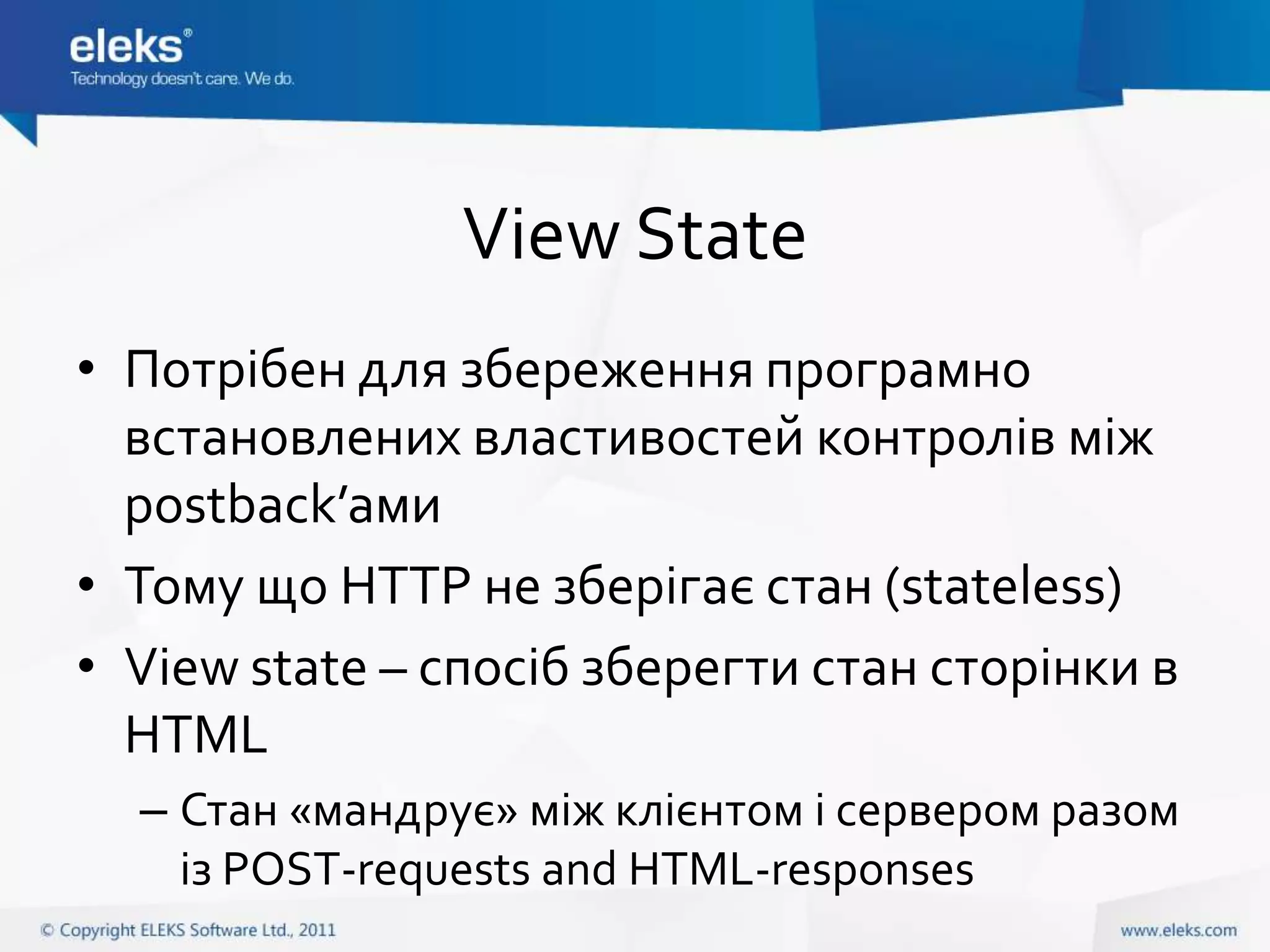 eleks®
Technology doesn't care. We do.

View State

• Потрібен для збереження програмно встановлених властивостей контролів між postback'ами
• Тому що HTTP не зберігає стан (stateless)
• View state – спосіб зберегти стан сторінки в HTML
– Стан «мандрує» між клієнтом і сервером разом із POST-requests and HTML-responses

© Copyright ELEKS Software Ltd., 2011
www.eleks.com